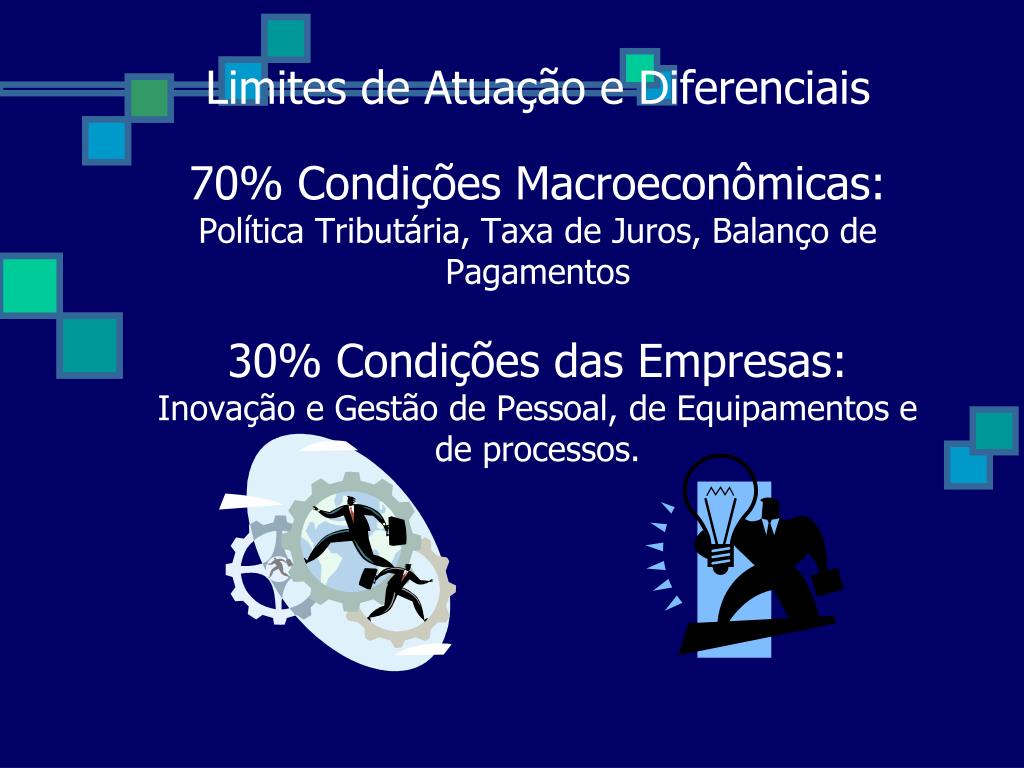 Limites de Atuação e Diferenciais

70% Condições Macroeconômicas:
Política Tributária, Taxa de Juros, Balanço de Pagamentos

30% Condições das Empresas:
Inovação e Gestão de Pessoal, de Equipamentos e de processos.